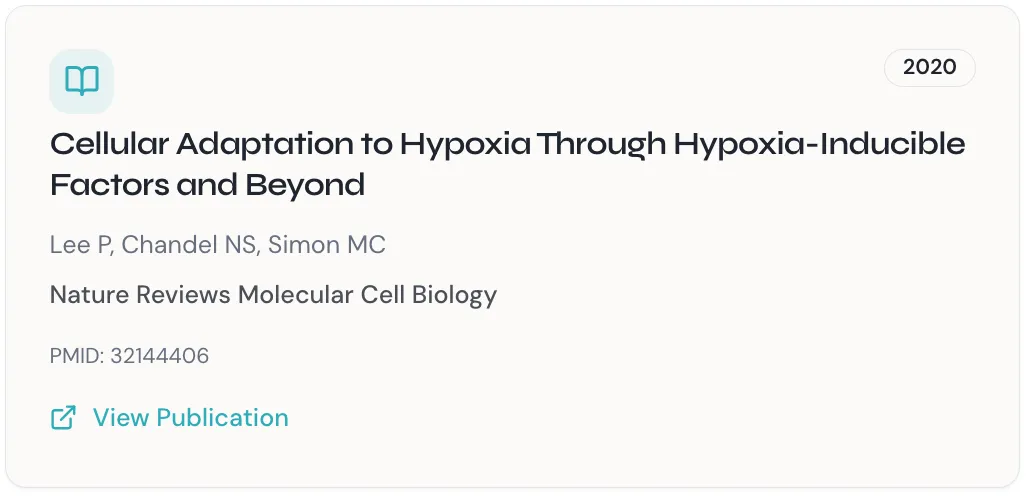 2020

Cellular Adaptation to Hypoxia Through Hypoxia-Inducible Factors and Beyond

Lee P, Chandel NS, Simon MC

Nature Reviews Molecular Cell Biology

PMID: 32144406

View Publication